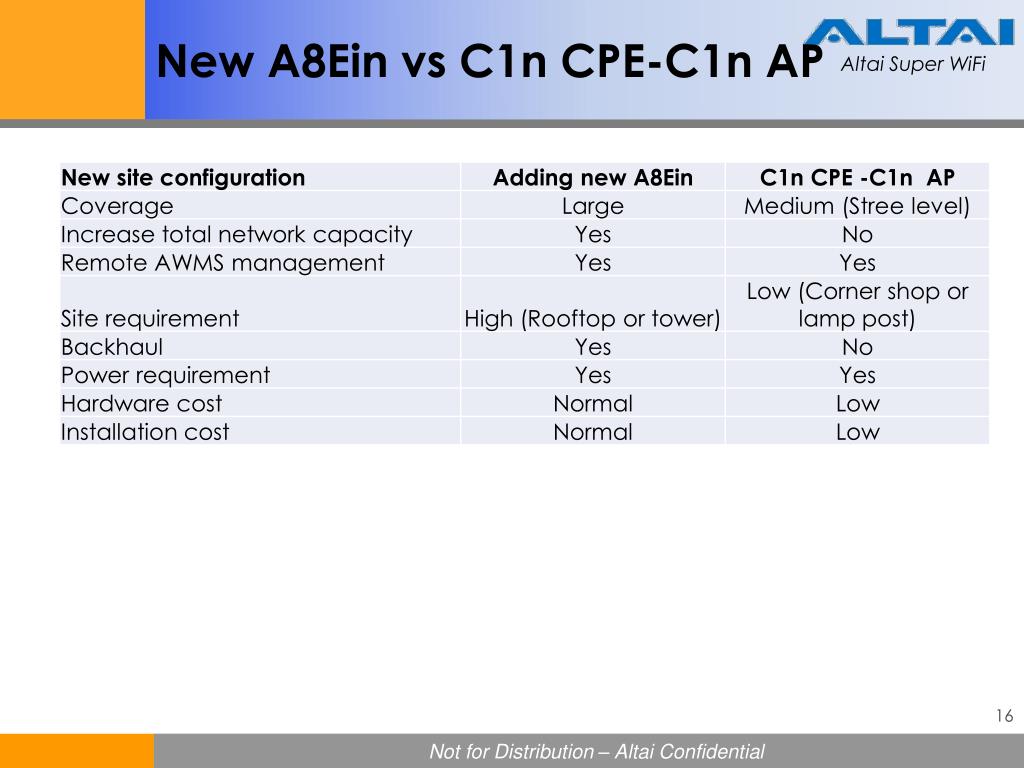 New A8Ein vs C1n CPE-C1n AP

ALTAI

Altai Super WiFi

| New site configuration | Adding new A8Ein | C1n CPE -C1n AP |
|---|---|---|
| Coverage | Large | Medium (Stree level) |
| Increase total network capacity | Yes | No |
| Remote AWMS management | Yes | Yes |
| Site requirement | High (Rooftop or tower) | Low (Corner shop or lamp post) |
| Backhaul | Yes | No |
| Power requirement | Yes | Yes |
| Hardware cost | Normal | Low |
| Installation cost | Normal | Low |

16

Not for Distribution – Altai Confidential